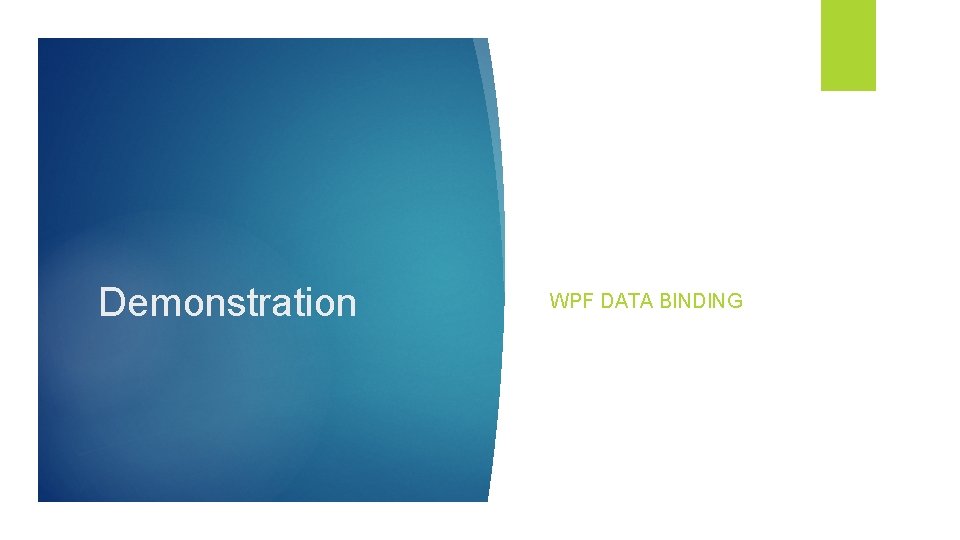 Demonstration

WPF DATA BINDING